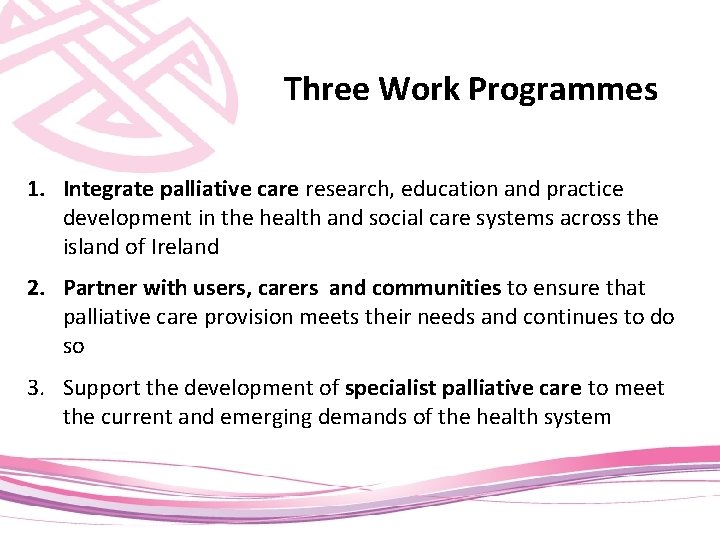 Three Work Programmes

1. Integrate palliative care research, education and practice development in the health and social care systems across the island of Ireland

2. Partner with users, carers  and communities to ensure that palliative care provision meets their needs and continues to do so

3. Support the development of specialist palliative care to meet the current and emerging demands of the health system